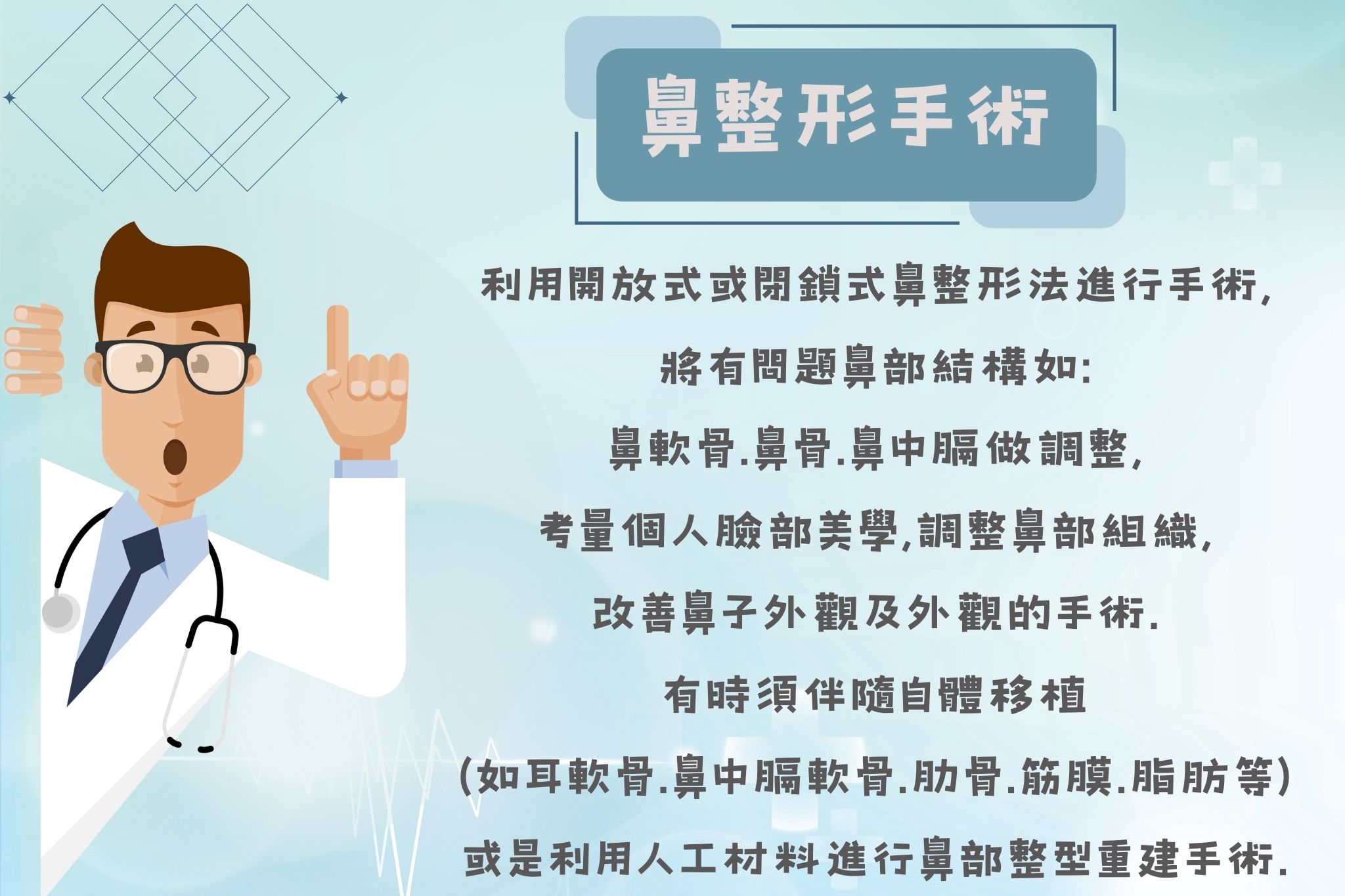 鼻整形手術

利用開放式或閉鎖式鼻整形法進行手術,

將有問題鼻部結構如:

鼻軟骨.鼻骨.鼻中膈做調整,

考量個人臉部美學,調整鼻部組織,

改善鼻子外觀及外觀的手術.

有時須伴隨自體移植

(如耳軟骨.鼻中膈軟骨.肋骨.筋膜.脂肪等)

或是利用人工材料進行鼻部整型重建手術.